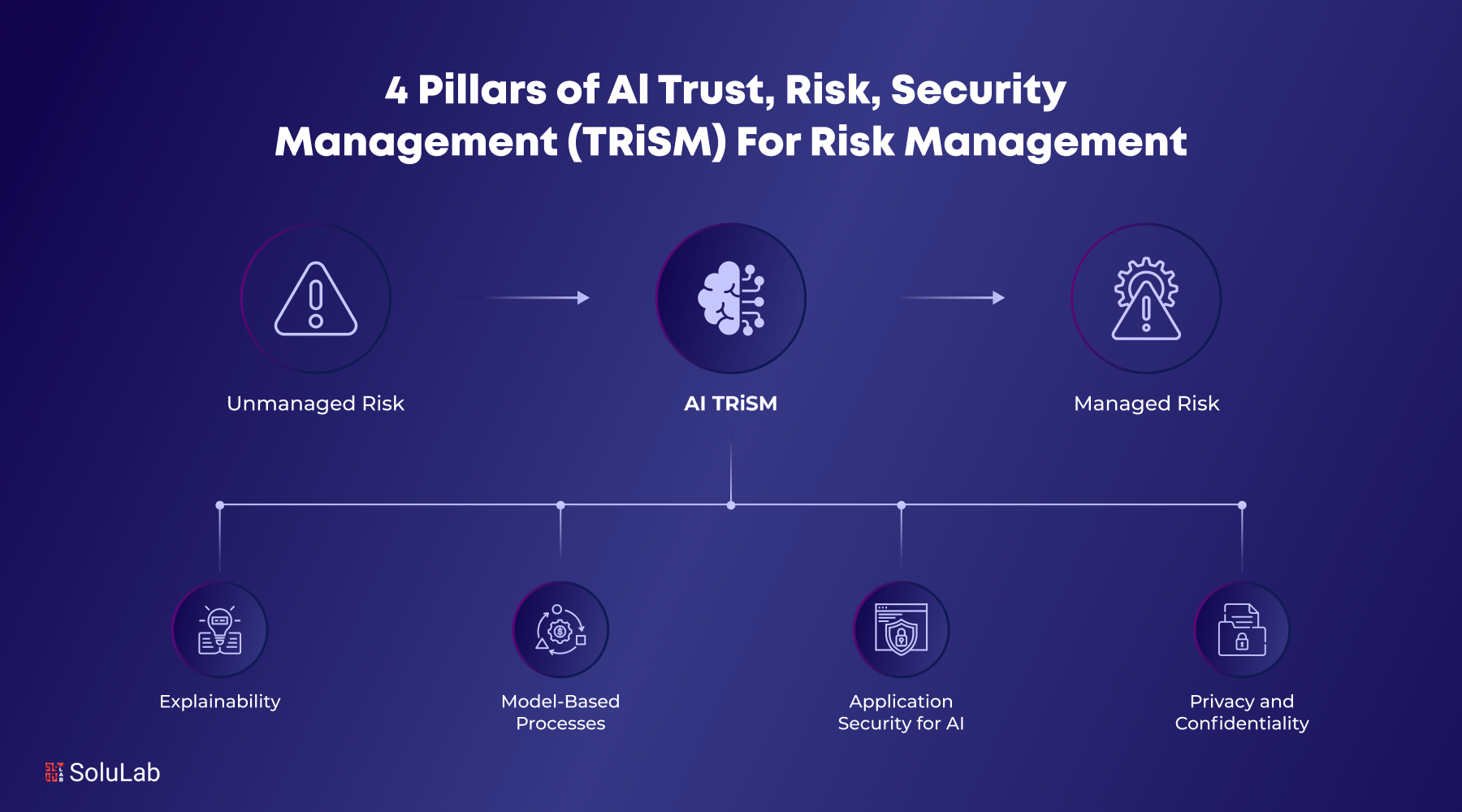 4 Pillars of AI Trust, Risk, Security Management (TRiSM) For Risk Management

Unmanaged Risk

AI TRiSM

Managed Risk

Explainability

Model-Based Processes

Application Security for AI

Privacy and Confidentiality

SoluLab